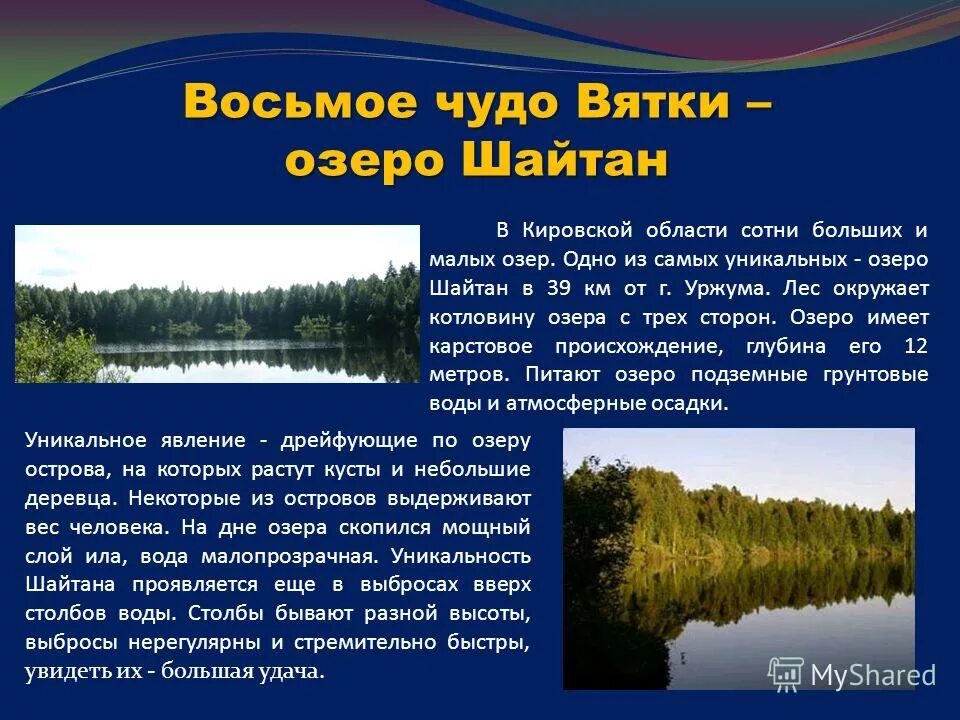 Восьмое чудо Вятки – озеро Шайтан

В Кировской области сотни больших и малых озер. Одно из самых уникальных - озеро Шайтан в 39 км от г. Уржума. Лес окружает котловину озера с трех сторон. Озеро имеет карстовое происхождение, глубина его 12 метров. Питают озеро подземные грунтовые воды и атмосферные осадки.

Уникальное явление - дрейфующие по озеру острова, на которых растут кусты и небольшие деревца. Некоторые из островов выдерживают вес человека. На дне озера скопился мощный слой ила, вода малопрозрачная. Уникальность Шайтана проявляется еще в выбросах вверх столбов воды. Столбы бывают разной высоты, выбросы нерегулярны и стремительно быстры, увидеть их - большая удача.

MyShared